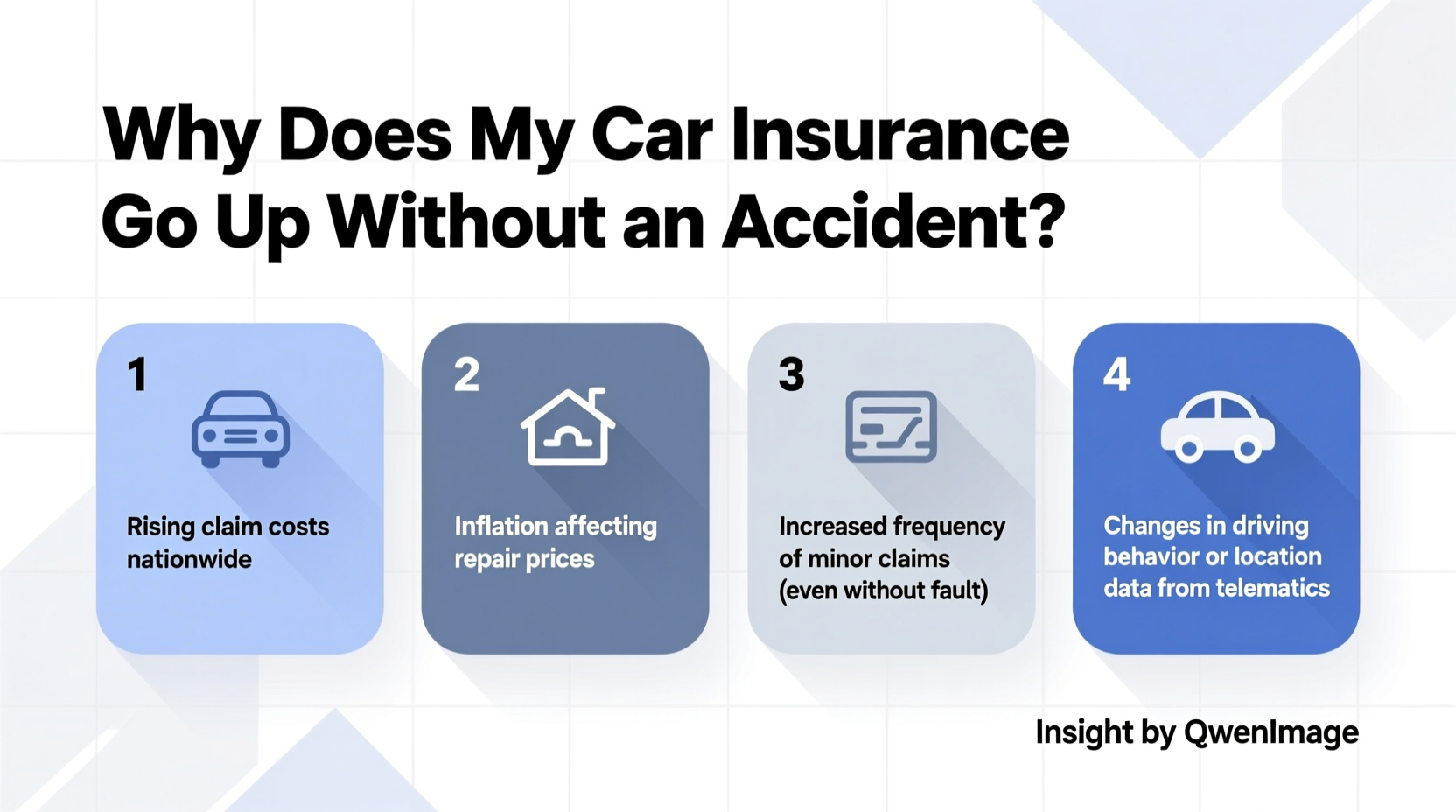 Why Does My Car Insurance Go Up Without an Accident?

1

Rising claim costs nationwide

2

Inflation affecting repair prices

3

Increased frequency of minor claims (even without fault)

4

Changes in driving behavior or location data from telematics

Insight by QwenImage